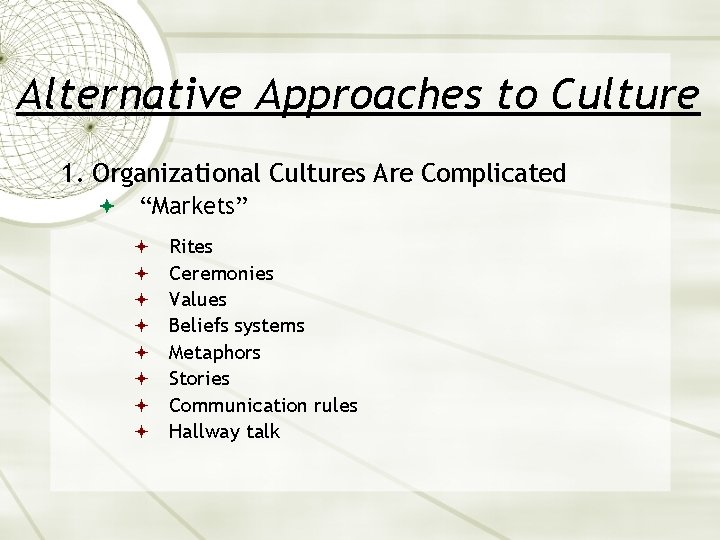 Alternative Approaches to Culture

1. Organizational Cultures Are Complicated

“Markets”

Rites

Ceremonies

Values

Beliefs systems

Metaphors

Stories

Communication rules

Hallway talk